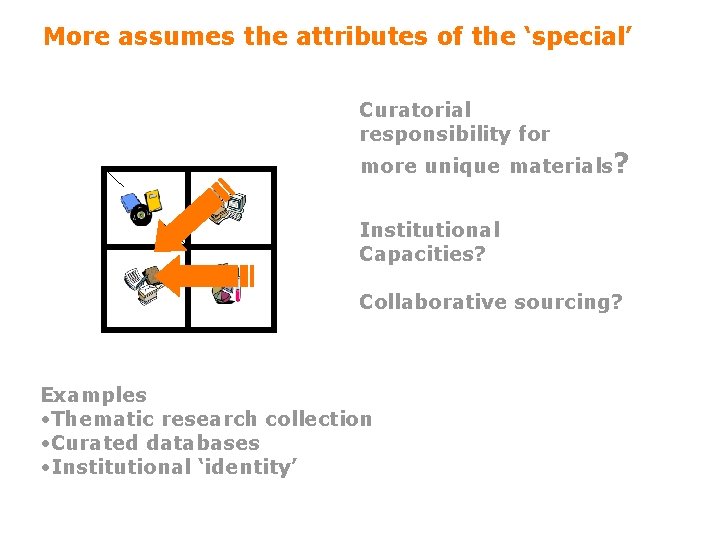 More assumes the attributes of the ‘special’

Curatorial responsibility for more unique materials?

Institutional Capacities?

Collaborative sourcing?

Examples
•Thematic research collection
•Curated databases
•Institutional ‘identity’